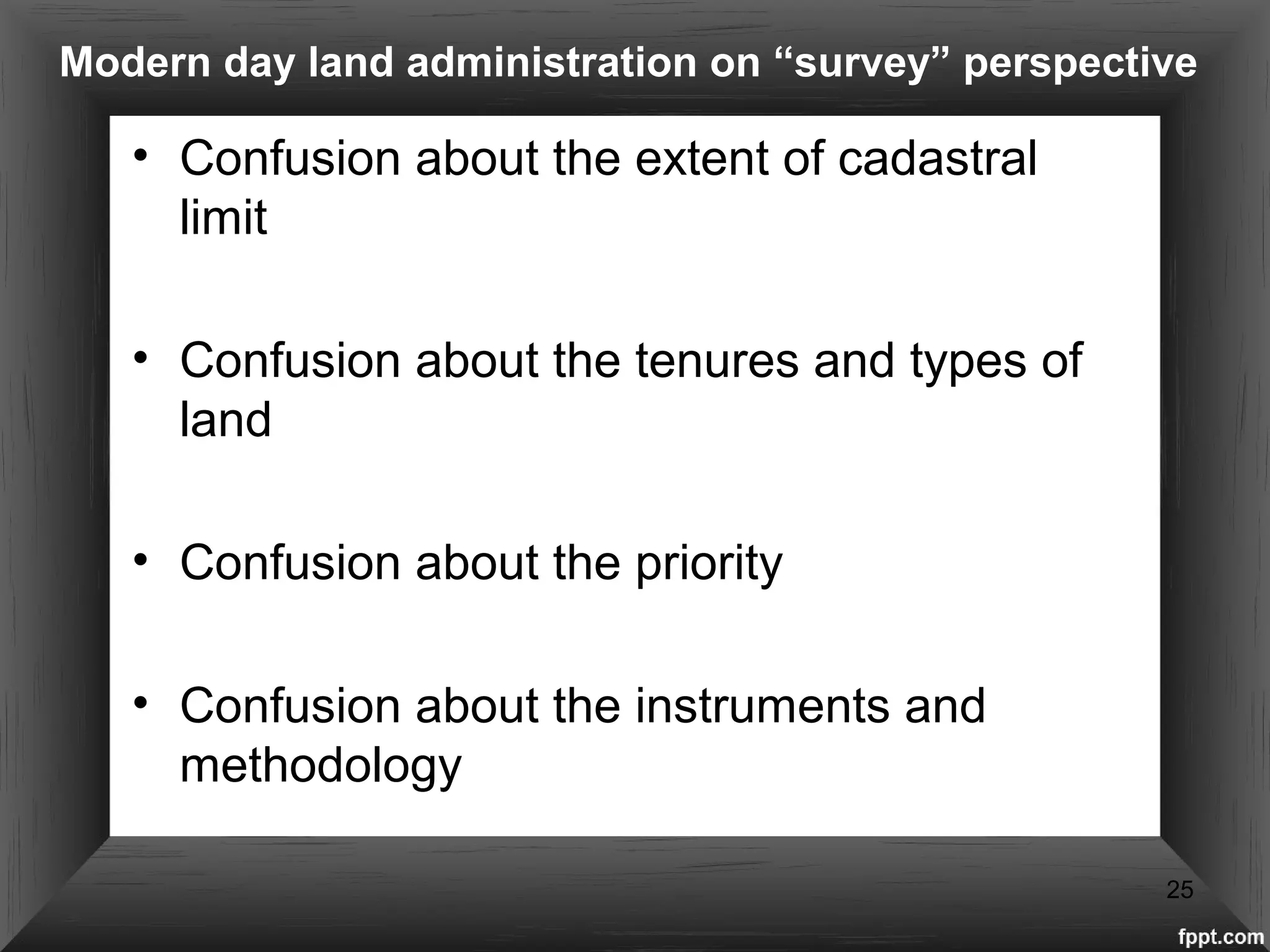 Modern day land administration on “survey” perspective

• Confusion about the extent of cadastral limit

• Confusion about the tenures and types of land

• Confusion about the priority

• Confusion about the instruments and methodology

25

fppt.com